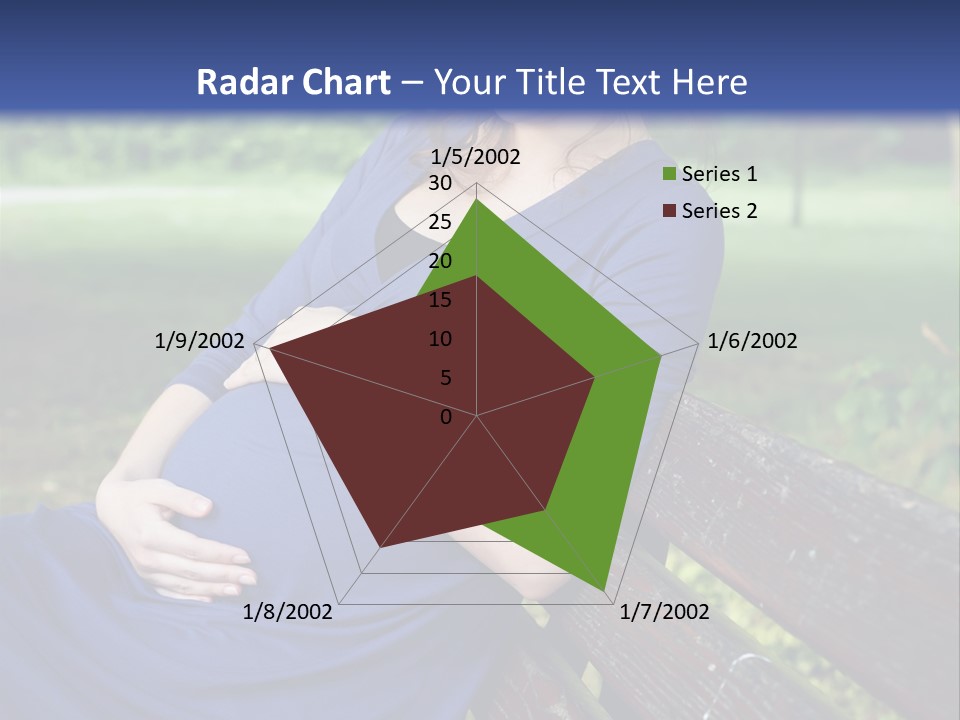 Radar Chart – Your Title Text Here

1/5/2002
30
25
20
15
10
5
0
1/6/2002
1/7/2002
1/8/2002
1/9/2002

Series 1
Series 2